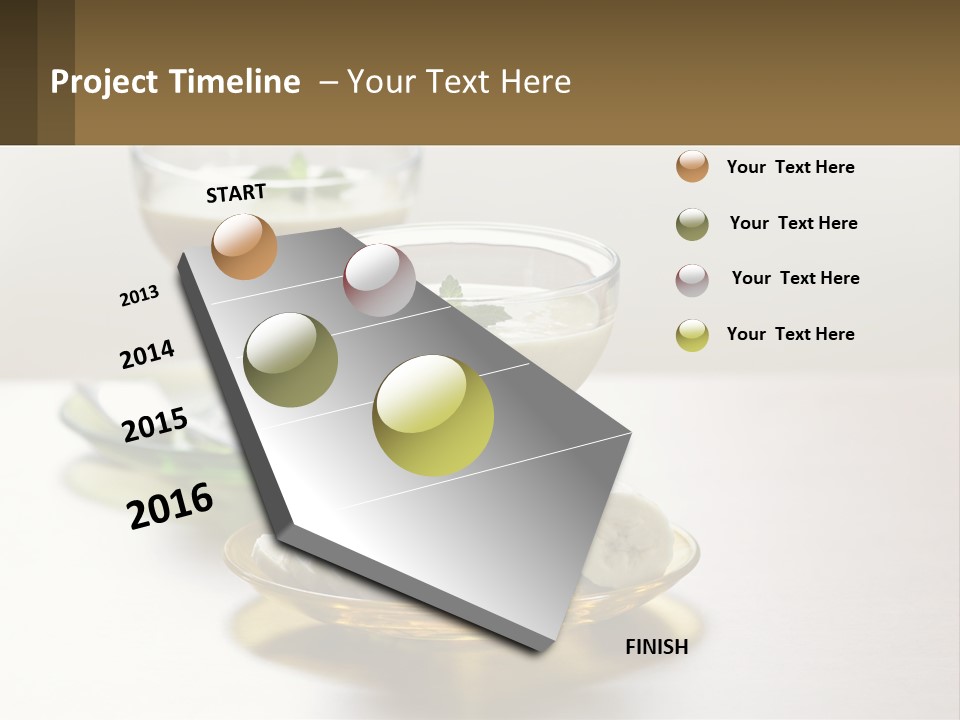 Project Timeline – Your Text Here

START

2013

2014

2015

2016

FINISH

Your Text Here

Your Text Here

Your Text Here

Your Text Here